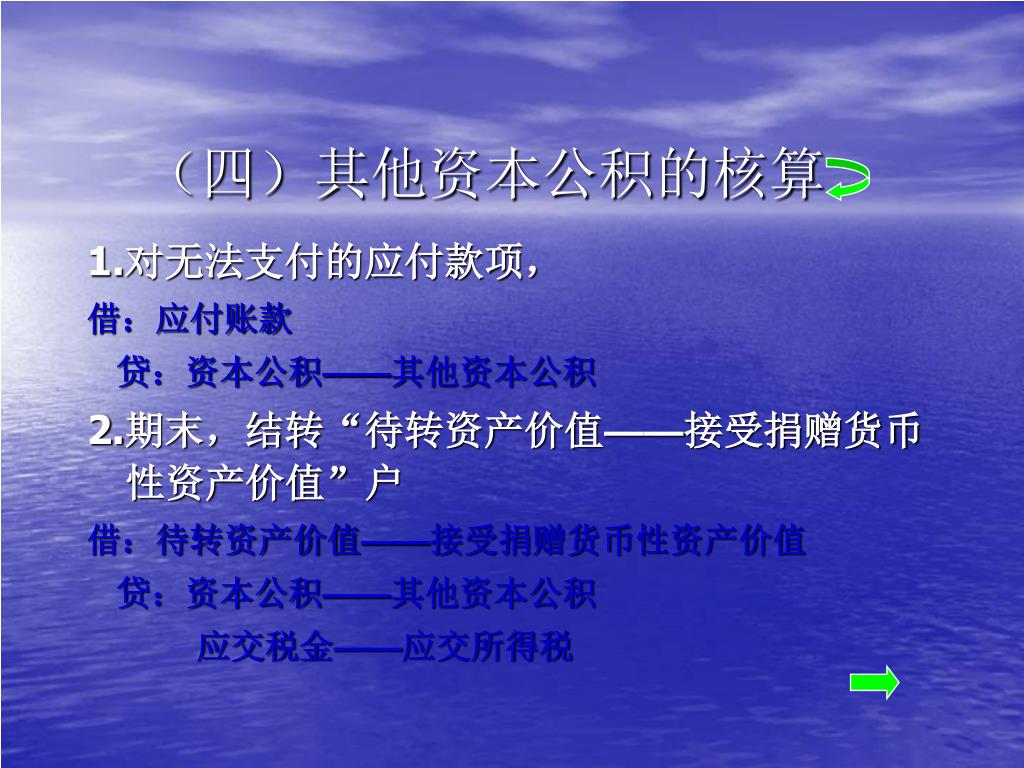 （四）其他资本公积的核算

1.对无法支付的应付款项，

借：应付账款

贷：资本公积——其他资本公积

2.期末，结转“待转资产价值——接受捐赠货币性资产价值”户

借：待转资产价值——接受捐赠货币性资产价值

贷：资本公积——其他资本公积

应交税金——应交所得税